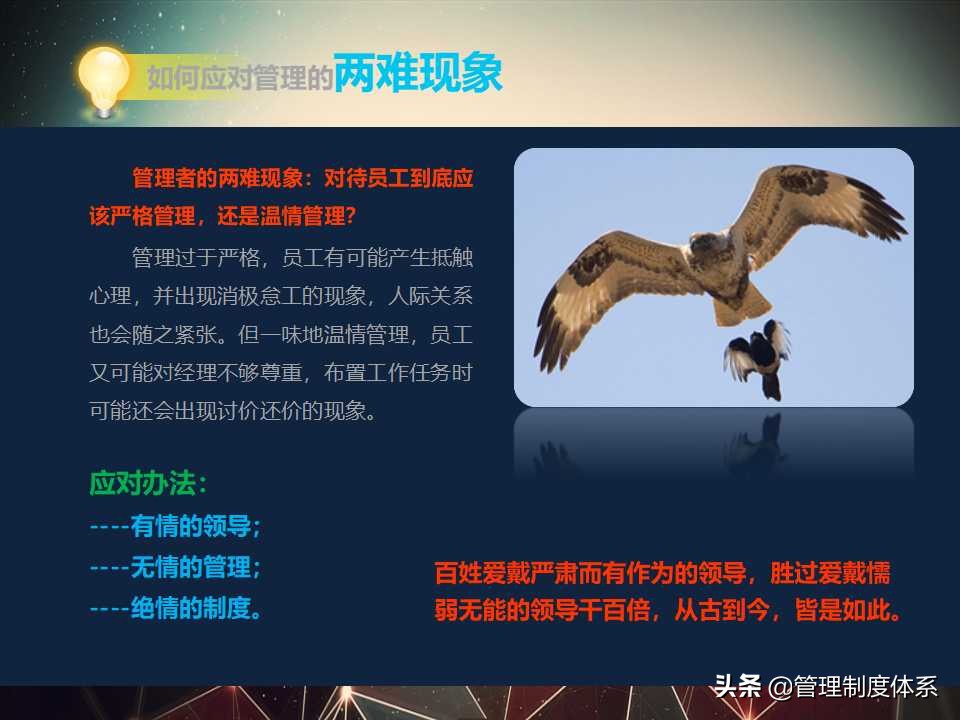 如何应对管理的两难现象

管理者的两难现象：对待员工到底应该严格管理，还是温情管理？

管理过于严格，员工有可能产生抵触心理，并出现消极怠工的现象，人际关系也会随之紧张。但一味地温情管理，员工又可能对经理不够尊重，布置工作任务时可能还会出现讨价还价的现象。

应对办法：
----有情的领导；
----无情的管理；
----绝情的制度。

百姓爱戴严肃而有作为的领导，胜过爱戴懦弱无能的领导千百倍，从古到今，皆是如此。

头条 @管理制度体系